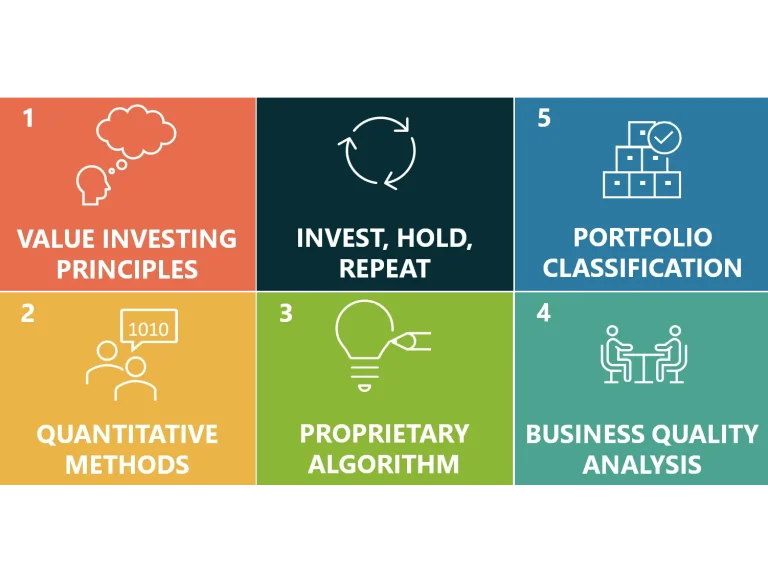 1

VALUE INVESTING PRINCIPLES

INVEST, HOLD, REPEAT

5

PORTFOLIO CLASSIFICATION

2

1010

QUANTITATIVE METHODS

3

PROPRIETARY ALGORITHM

4

BUSINESS QUALITY ANALYSIS